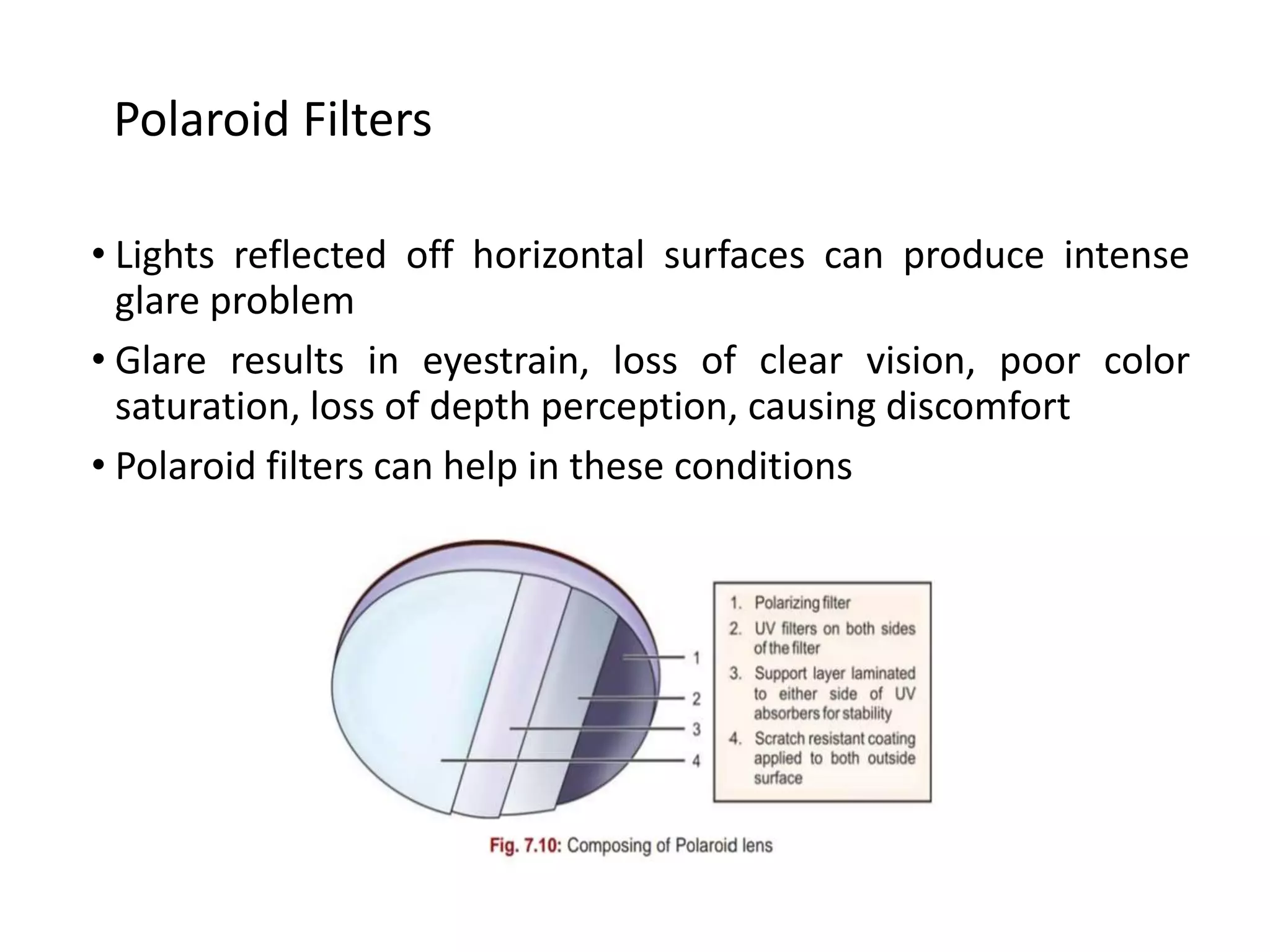 Polaroid Filters

• Lights reflected off horizontal surfaces can produce intense glare problem

• Glare results in eyestrain, loss of clear vision, poor color saturation, loss of depth perception, causing discomfort

• Polaroid filters can help in these conditions

1
2
3
4

1. Polarizing filter
2. UV filters on both sides of the filter
3. Support layer laminated to either side of UV absorbers for stability
4. Scratch resistant coating applied to both outside surface

Fig. 7.10: Composing of Polaroid lens